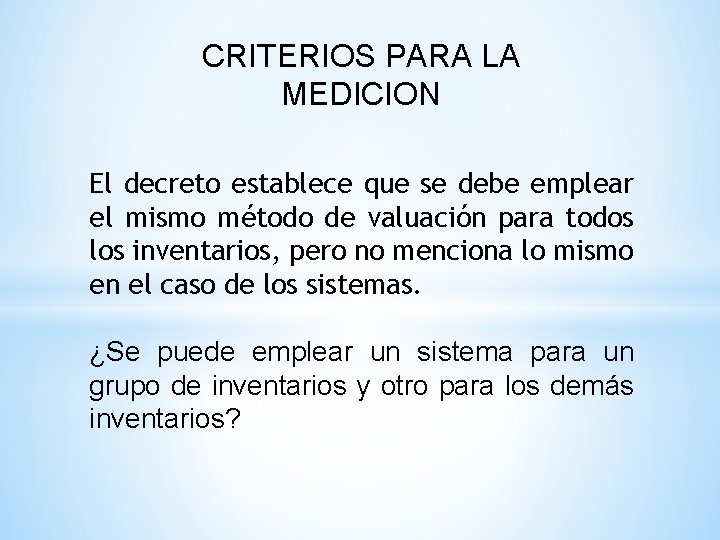 CRITERIOS PARA LA MEDICION

El decreto establece que se debe emplear el mismo método de valuación para todos los inventarios, pero no menciona lo mismo en el caso de los sistemas.

¿Se puede emplear un sistema para un grupo de inventarios y otro para los demás inventarios?